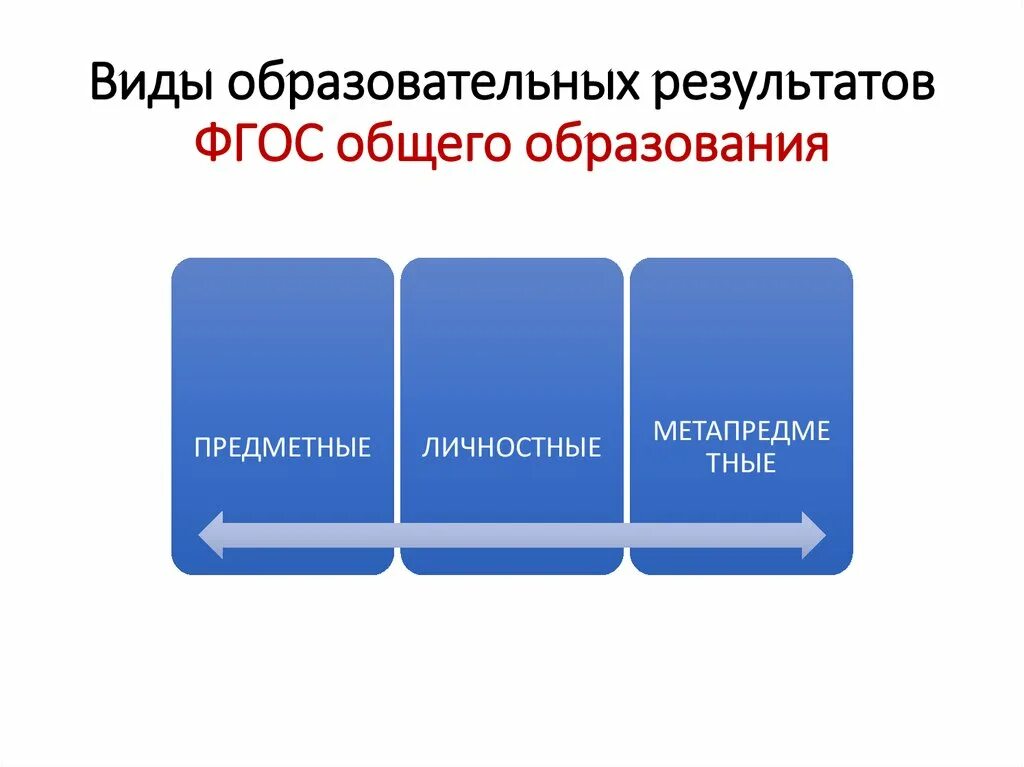 Виды образовательных результатов ФГОС общего образования

ПРЕДМЕТНЫЕ

ЛИЧНОСТНЫЕ

МЕТАПРЕДМЕТНЫЕ